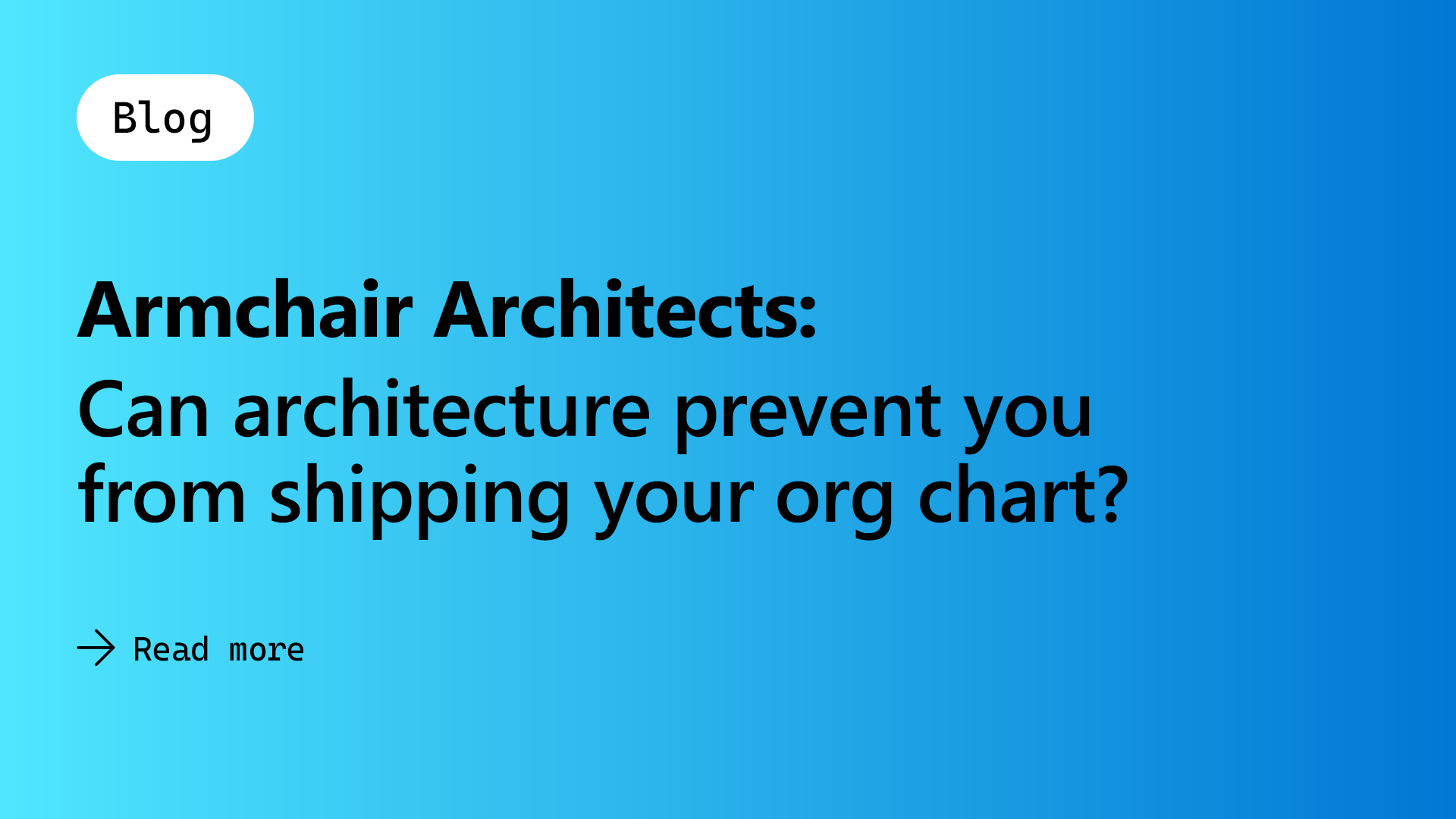 Blog

Armchair Architects:

Can architecture prevent you from shipping your org chart?

Read more